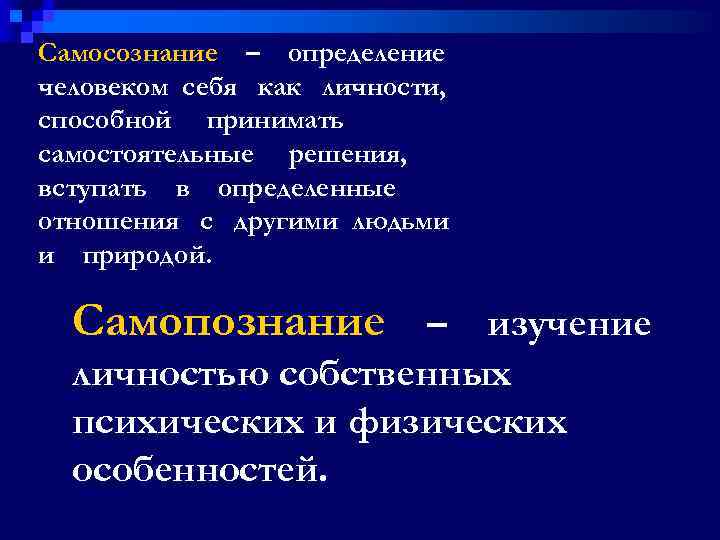 Самосознание – определение человеком себя как личности, способной принимать самостоятельные решения, вступать в определенные отношения с другими людьми и природой.

Самопознание – изучение личностью собственных психических и физических особенностей.